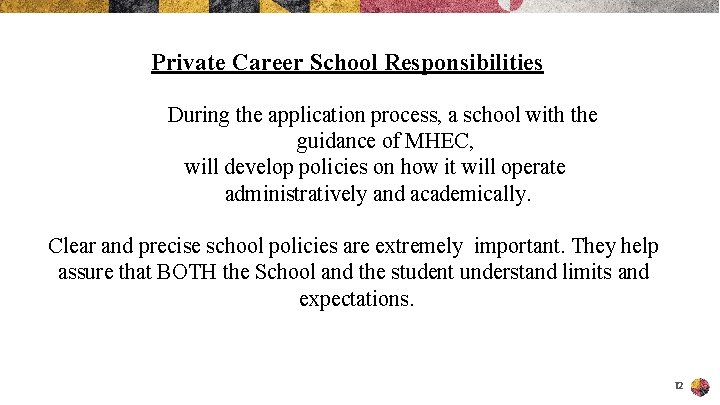 Private Career School Responsibilities

During the application process, a school with the guidance of MHEC, will develop policies on how it will operate administratively and academically.

Clear and precise school policies are extremely important. They help assure that BOTH the School and the student understand limits and expectations.

12